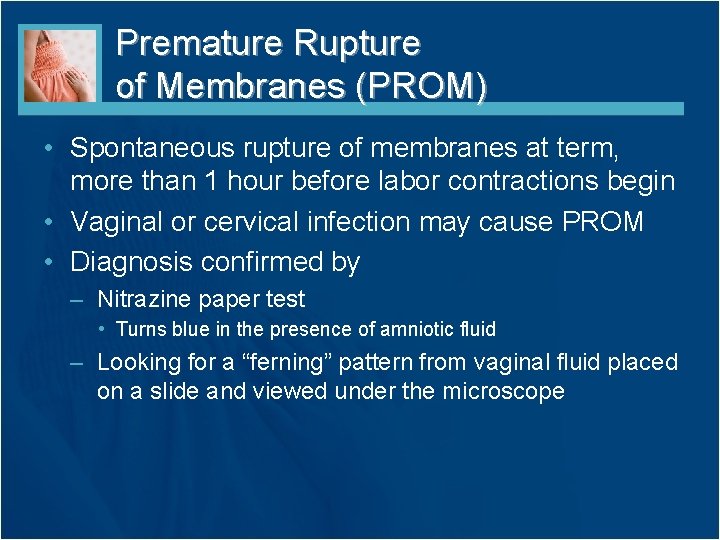 Premature Rupture of Membranes (PROM)

• Spontaneous rupture of membranes at term, more than 1 hour before labor contractions begin
• Vaginal or cervical infection may cause PROM
• Diagnosis confirmed by
– Nitrazine paper test
• Turns blue in the presence of amniotic fluid
– Looking for a “ferning” pattern from vaginal fluid placed on a slide and viewed under the microscope